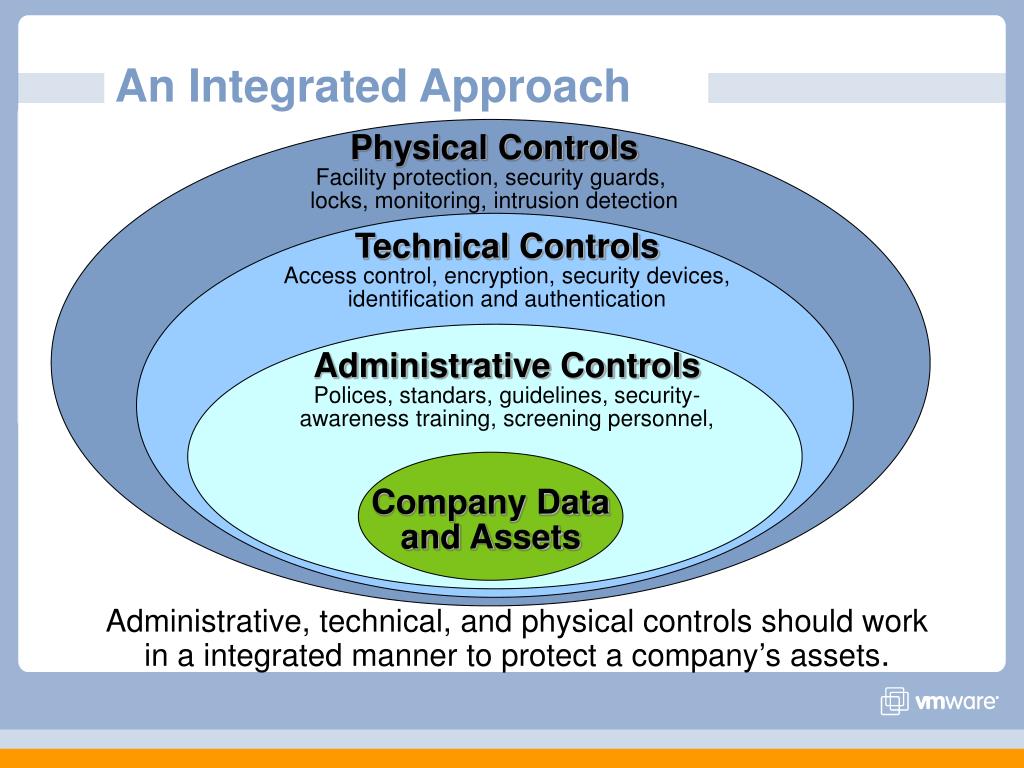 An Integrated Approach

Physical Controls
Facility protection, security guards, locks, monitoring, intrusion detection

Technical Controls
Access control, encryption, security devices, identification and authentication

Administrative Controls
Polices, standars, guidelines, security-awareness training, screening personnel,

Company Data and Assets

Administrative, technical, and physical controls should work in a integrated manner to protect a company's assets.

vmware